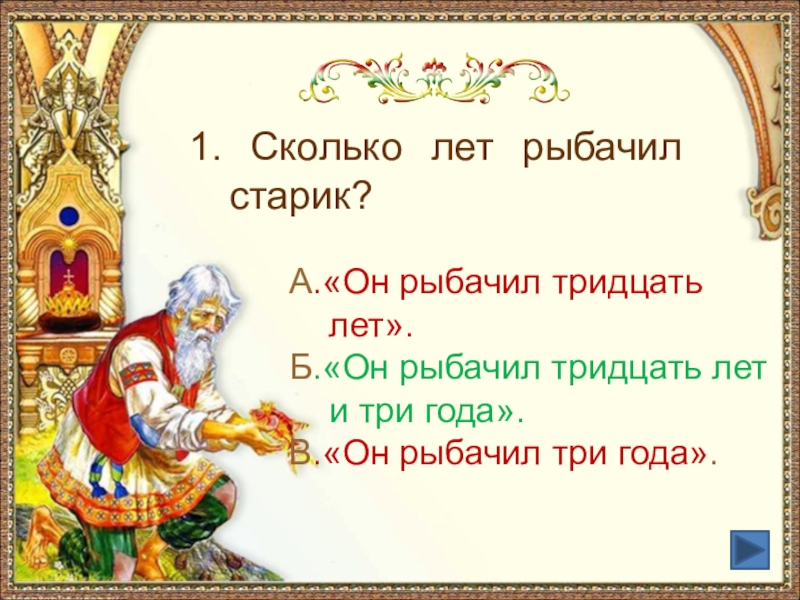 1. Сколько лет рыбачил старик?

А.«Он рыбачил тридцать лет».
Б.«Он рыбачил тридцать лет и три года».
В.«Он рыбачил три года».